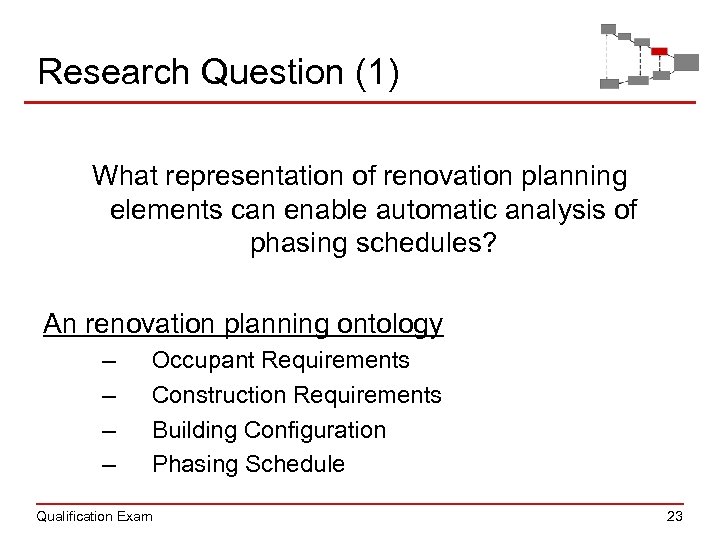 Research Question (1)

What representation of renovation planning elements can enable automatic analysis of phasing schedules?

An renovation planning ontology

– Occupant Requirements
– Construction Requirements
– Building Configuration
– Phasing Schedule

Qualification Exam

23